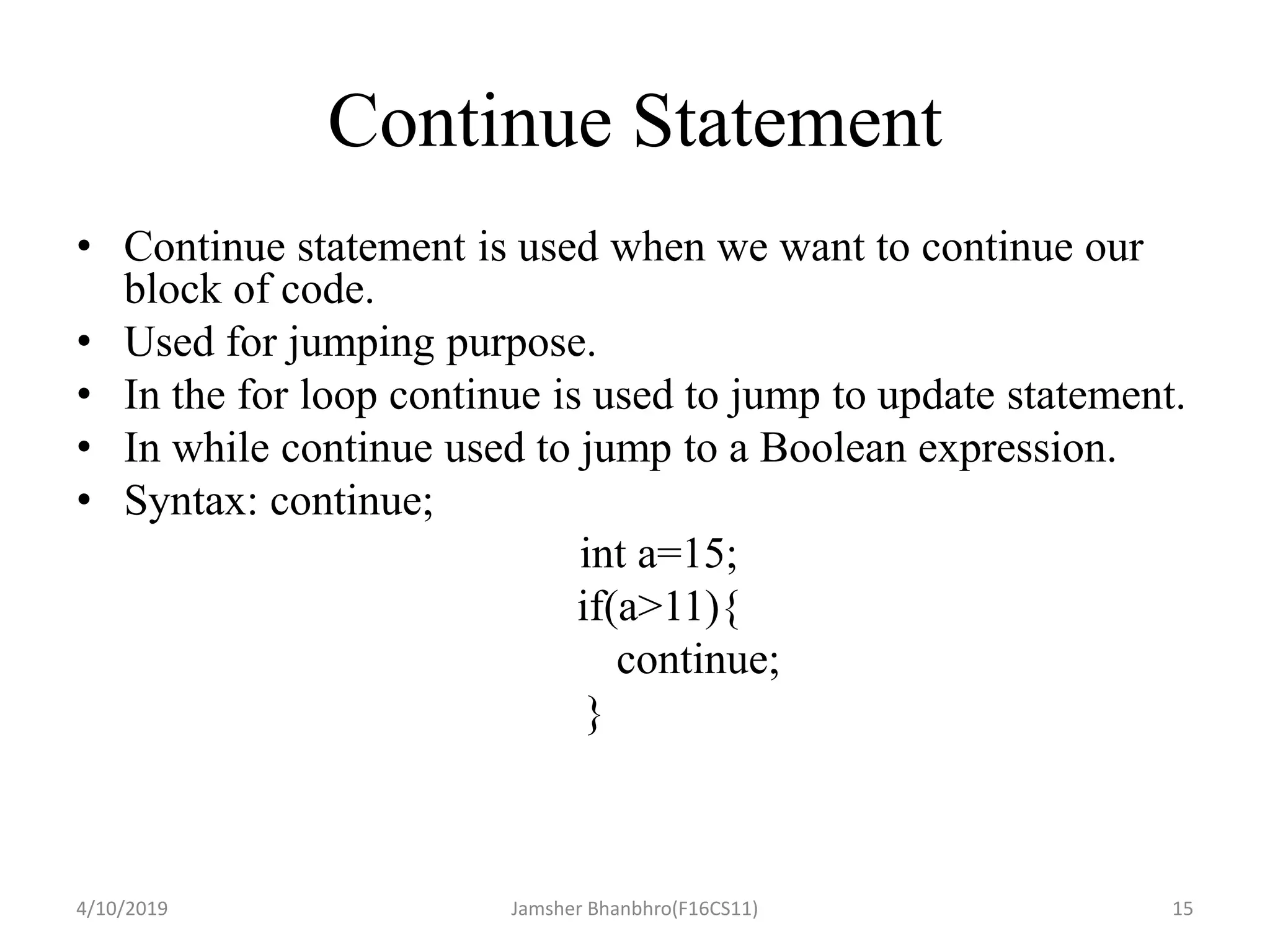 Continue Statement

• Continue statement is used when we want to continue our block of code.
• Used for jumping purpose.
• In the for loop continue is used to jump to update statement.
• In while continue used to jump to a Boolean expression.
• Syntax: continue;

int a=15;
if(a>11){
continue;
}

4/10/2019 Jamsher Bhanbhro(F16CS11) 15